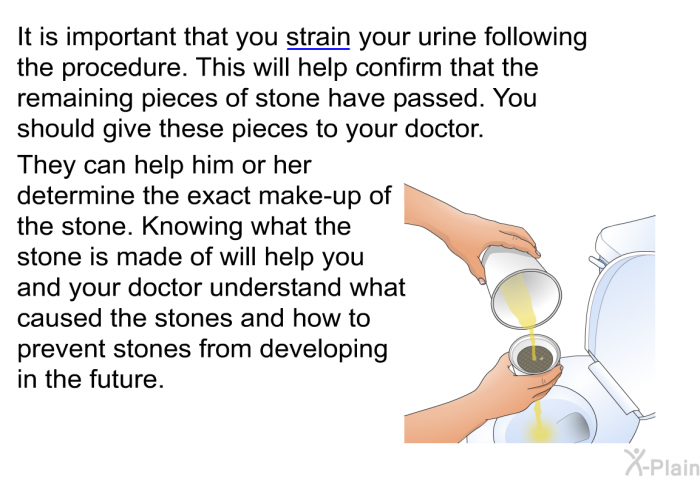 It is important that you strain your urine following the procedure. This will help confirm that the remaining pieces of stone have passed. You should give these pieces to your doctor.

They can help him or her determine the exact make-up of the stone. Knowing what the stone is made of will help you and your doctor understand what caused the stones and how to prevent stones from developing in the future.

X-Plain